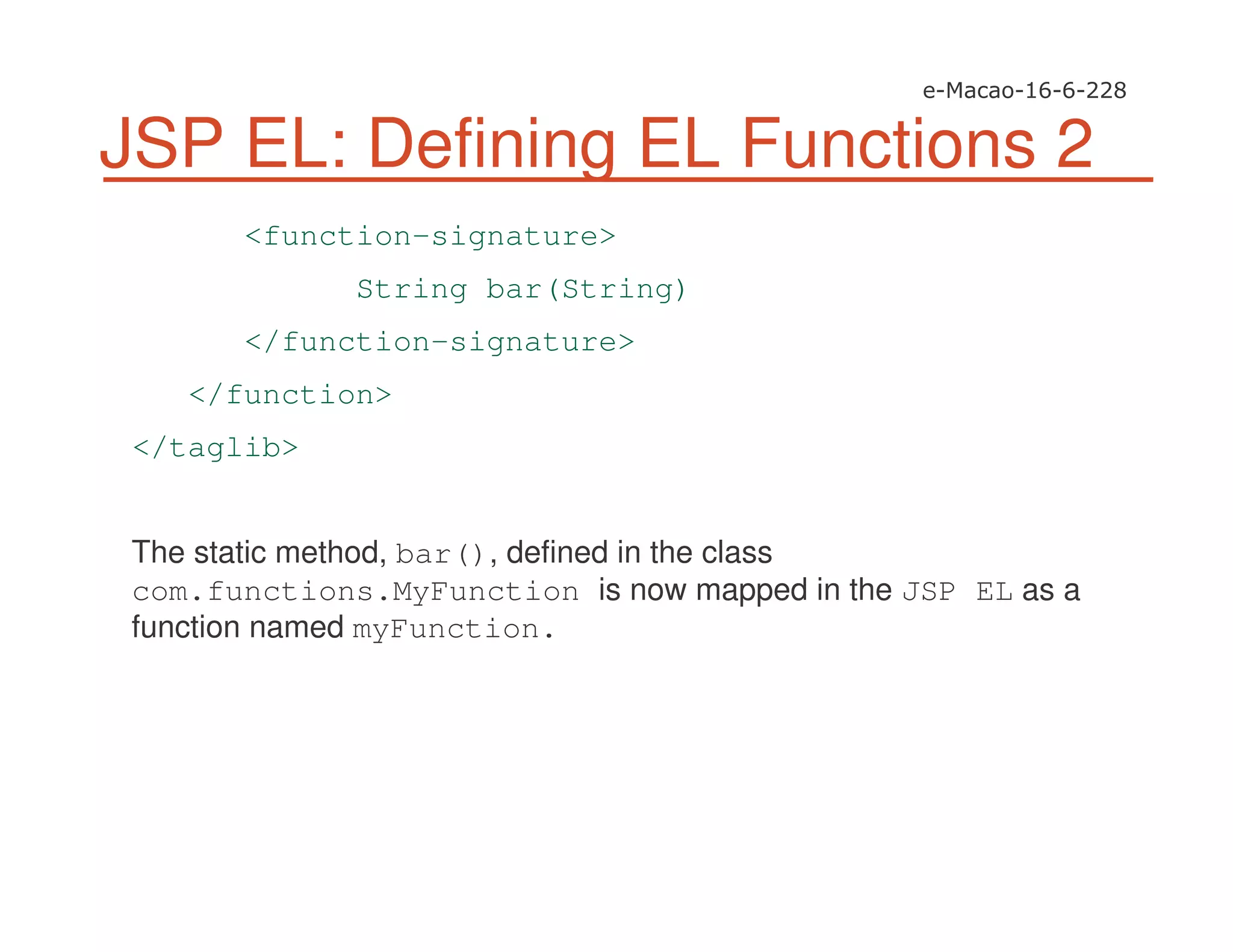 e-Macao-16-6-228

JSP EL: Defining EL Functions 2

<function-signature>
String bar(String)
</function-signature>
</function>
</taglib>

The static method, bar(), defined in the class com.functions.MyFunction is now mapped in the JSP EL as a function named myFunction.